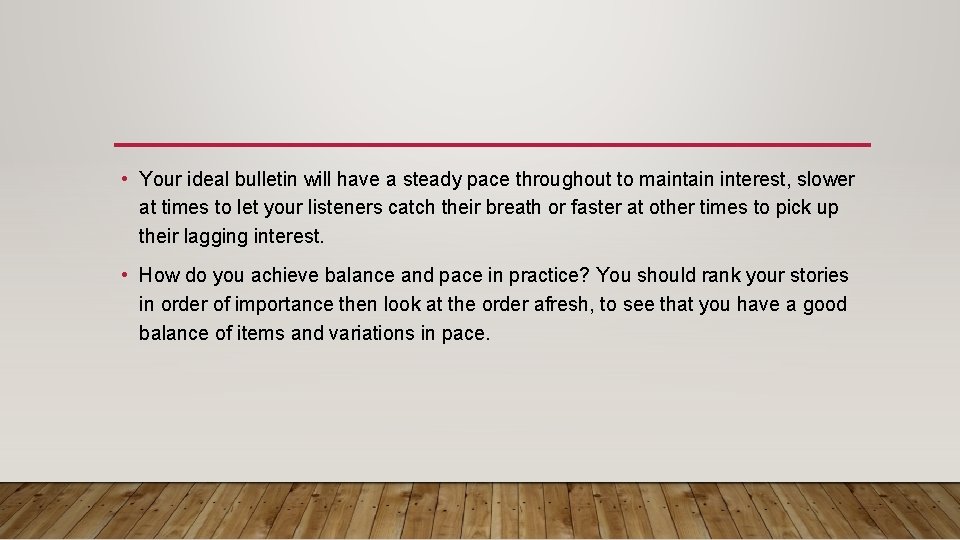 • Your ideal bulletin will have a steady pace throughout to maintain interest, slower at times to let your listeners catch their breath or faster at other times to pick up their lagging interest.

• How do you achieve balance and pace in practice? You should rank your stories in order of importance then look at the order afresh, to see that you have a good balance of items and variations in pace.